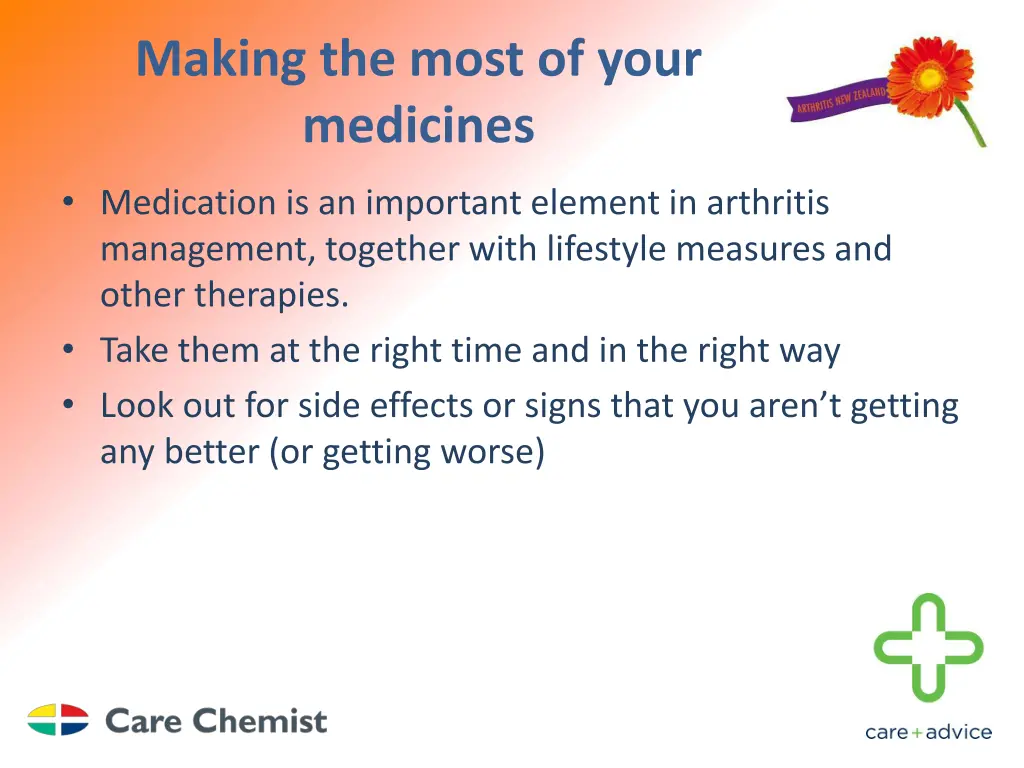 Making the most of your medicines

ARTHRITIS NEW ZEALAND

• Medication is an important element in arthritis management, together with lifestyle measures and other therapies.
• Take them at the right time and in the right way
• Look out for side effects or signs that you aren't getting any better (or getting worse)

Care Chemist

care+advice